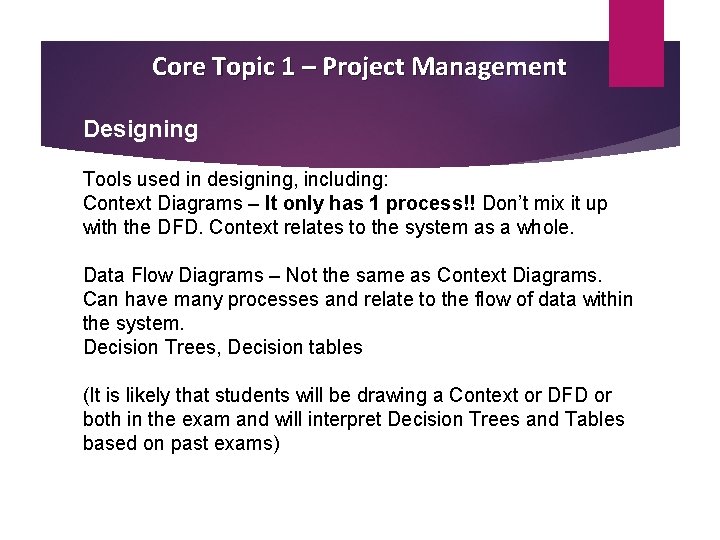 Core Topic 1 – Project Management

Designing

Tools used in designing, including:
Context Diagrams – It only has 1 process!! Don't mix it up with the DFD. Context relates to the system as a whole.

Data Flow Diagrams – Not the same as Context Diagrams. Can have many processes and relate to the flow of data within the system.
Decision Trees, Decision tables

(It is likely that students will be drawing a Context or DFD or both in the exam and will interpret Decision Trees and Tables based on past exams)